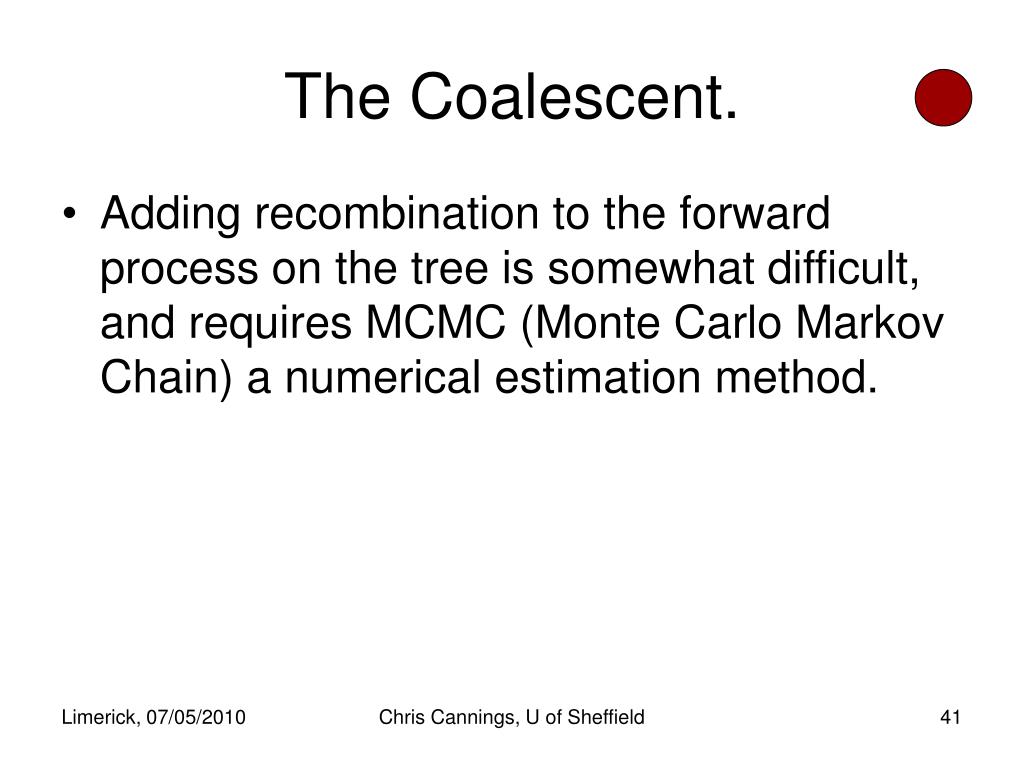 The Coalescent.

• Adding recombination to the forward process on the tree is somewhat difficult, and requires MCMC (Monte Carlo Markov Chain) a numerical estimation method.

Limerick, 07/05/2010

Chris Cannings, U of Sheffield

41